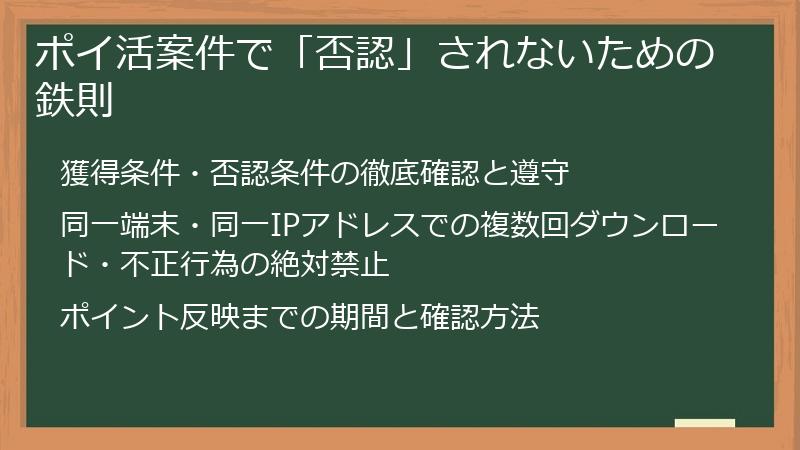 ポイ活案件で「否認」されないための鉄則

獲得条件・否認条件の徹底確認と遵守

同一端末・同一IPアドレスでの複数回ダウンロード・不正行為の絶対禁止

ポイント反映までの期間と確認方法